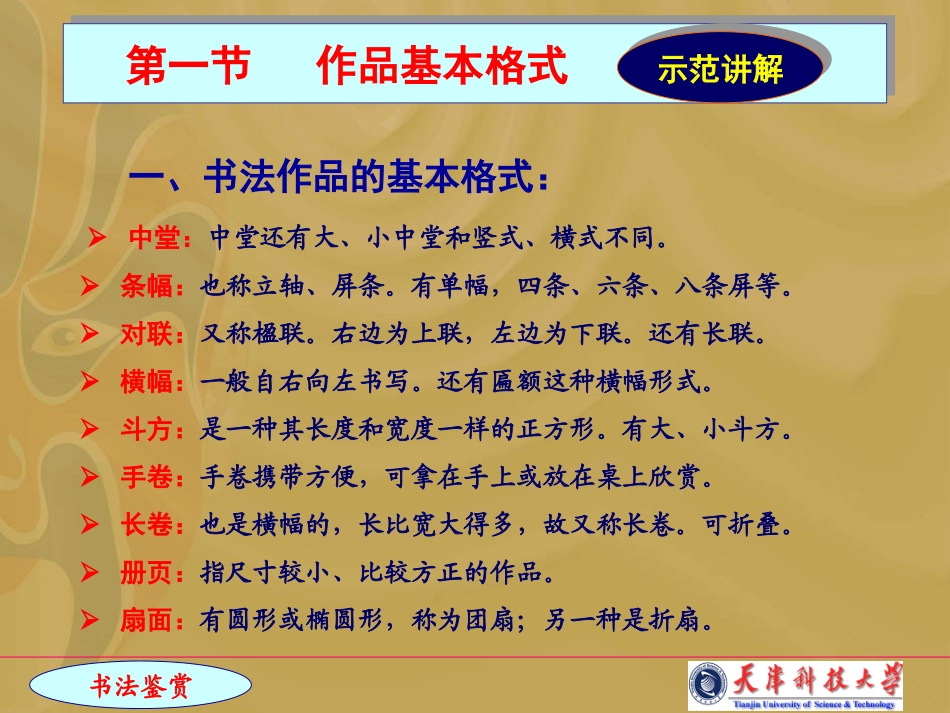 第一节　作品基本格式

示范讲解

一、书法作品的基本格式：

➢ 中堂：中堂还有大、小中堂和竖式、横式不同。

➢ 条幅：也称立轴、屏条。有单幅，四条、六条、八条屏等。

➢ 对联：又称楹联。右边为上联，左边为下联。还有长联。

➢ 横幅：一般自右向左书写。还有匾额这种横幅形式。

➢ 斗方：是一种其长度和宽度一样的正方形。有大、小斗方。

➢ 手卷：手卷携带方便，可拿在手上或放在桌上欣赏。

➢ 长卷：也是横幅的，长比宽大得多，故又称长卷。可折叠。

➢ 册页：指尺寸较小、比较方正的作品。

➢ 扇面：有圆形或椭圆形，称为团扇；另一种是折扇。

书法鉴赏

天津科技大学
Tianjin University of Science & Technology